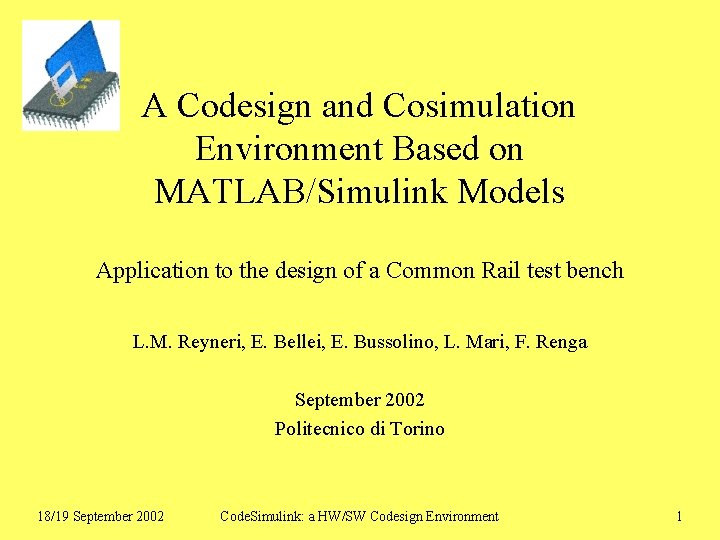 A Codesign and Cosimulation Environment Based on MATLAB/Simulink Models

Application to the design of a Common Rail test bench

L.M. Reyneri, E. Bellei, E. Bussolino, L. Mari, F. Renga

September 2002
Politecnico di Torino

18/19 September 2002 CodeSimulink: a HW/SW Codesign Environment 1